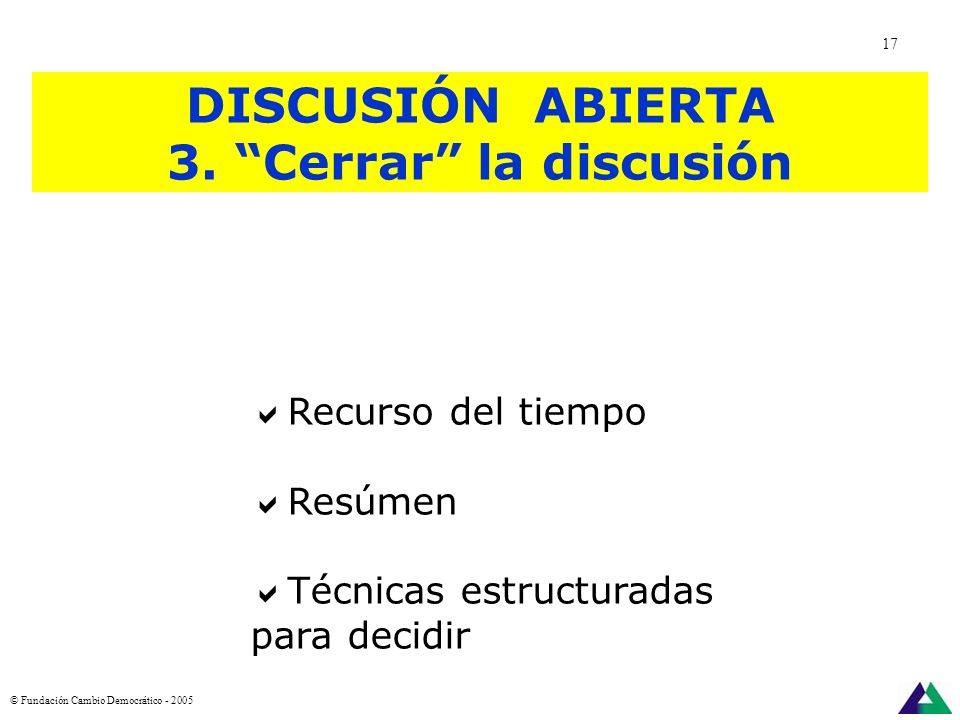 17

DISCUSIÓN ABIERTA
3. “Cerrar” la discusión

✔ Recurso del tiempo

✔ Resúmen

✔ Técnicas estructuradas para decidir

© Fundación Cambio Democrático - 2005